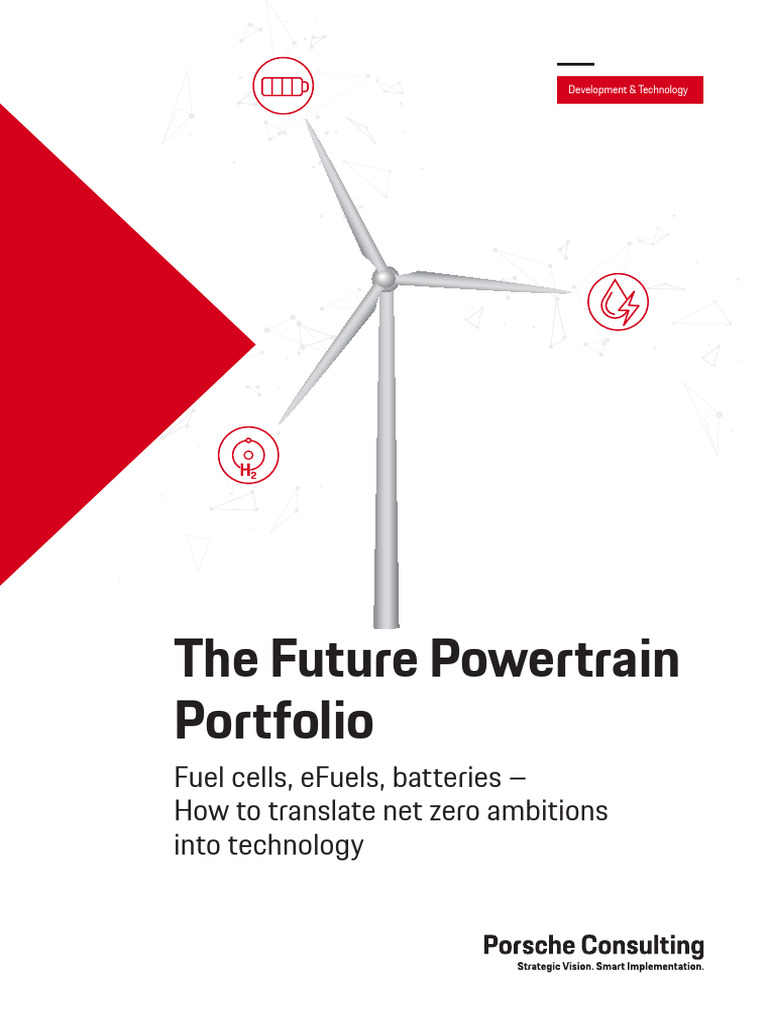 Development & Technology

$H_2$

The Future Powertrain Portfolio

Fuel cells, eFuels, batteries – How to translate net zero ambitions into technology

Porsche Consulting
Strategic Vision. Smart Implementation.